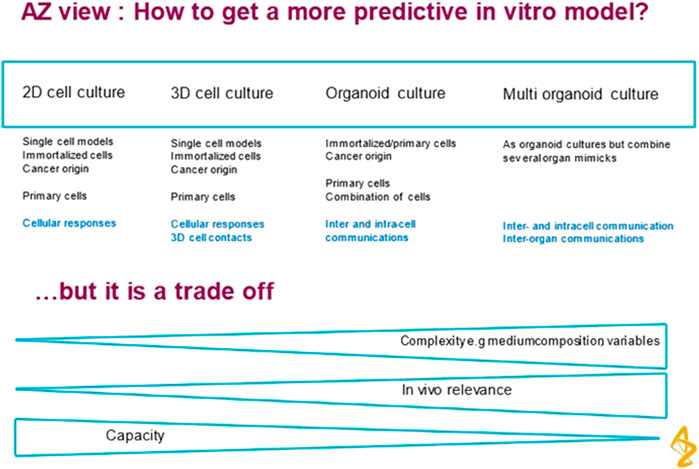 AZ view : How to get a more predictive in vitro model?

2D cell culture

Single cell models
Immortalized cells
Cancer origin

Primary cells

Cellular responses

3D cell culture

Single cell models
Immortalized cells
Cancer origin

Primary cells

Cellular responses
3D cell contacts

Organoid culture

Immortalized/primary cells
Cancer origin

Primary cells
Combination of cells

Inter and intra-cell communications

Multi organoid culture

As organoid cultures but combine several organ mimicks

Inter- and intracell communication
Inter-organ communications

…but it is a trade off

Complexity e.g medium composition, variables

In vivo relevance

Capacity